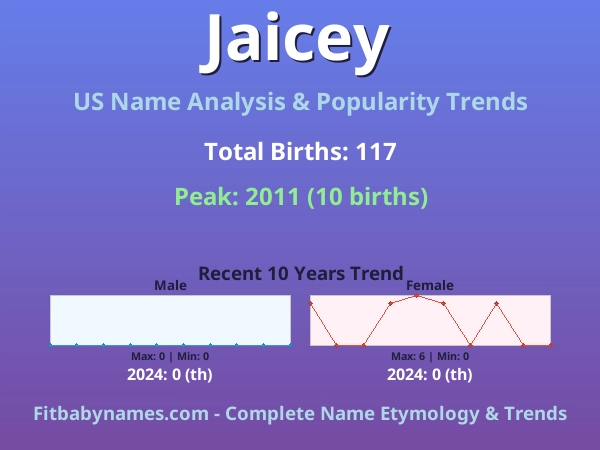 Jaicey

US Name Analysis & Popularity Trends

Total Births: 117

Peak: 2011 (10 births)

Recent 10 Years Trend

Male

Max: 0 | Min: 0

2024: 0 (th)

Female

Max: 6 | Min: 0

2024: 0 (th)

Fitbabynames.com - Complete Name Etymology & Trends